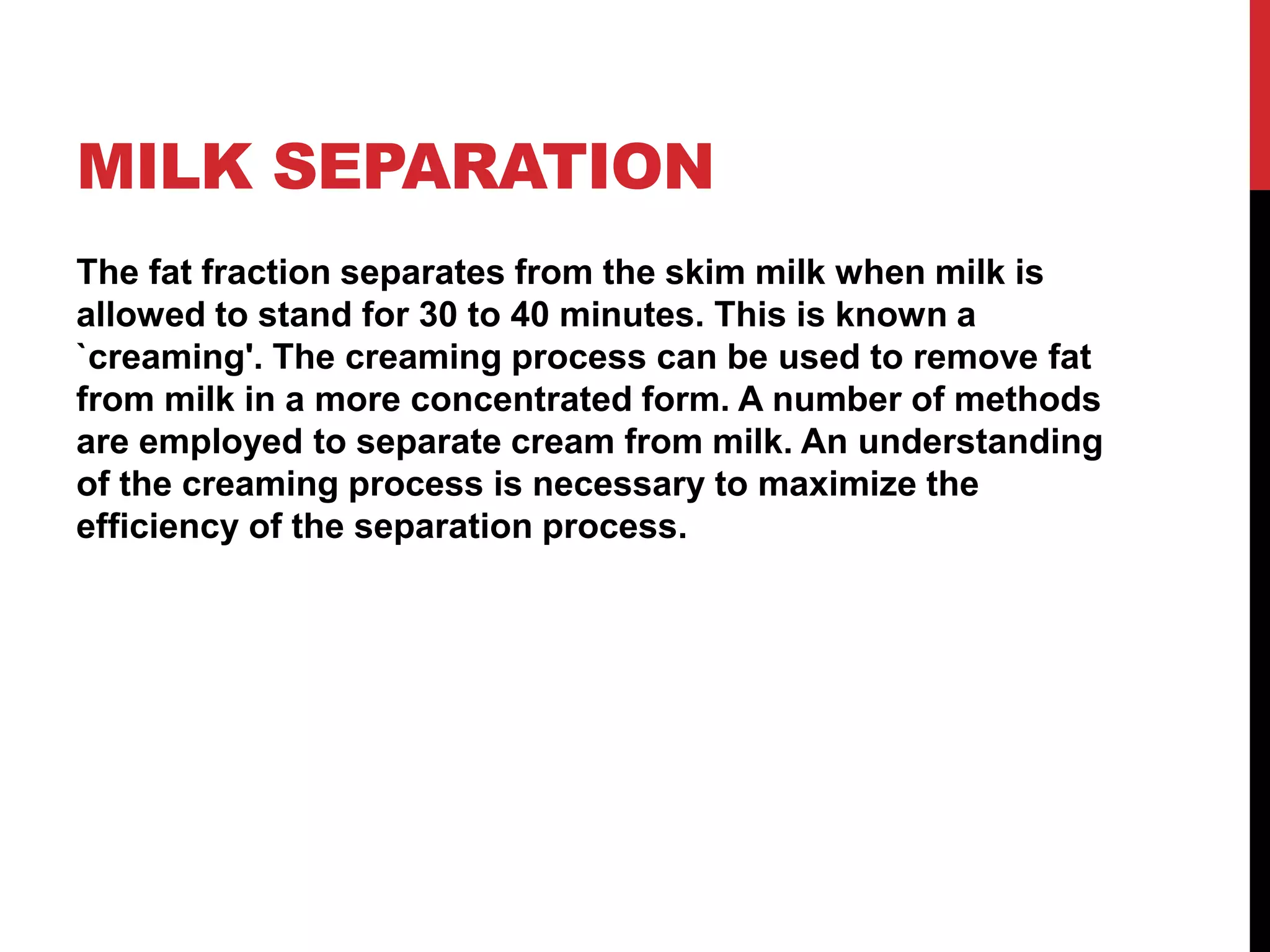 MILK SEPARATION

The fat fraction separates from the skim milk when milk is allowed to stand for 30 to 40 minutes. This is known a `creaming'. The creaming process can be used to remove fat from milk in a more concentrated form. A number of methods are employed to separate cream from milk. An understanding of the creaming process is necessary to maximize the efficiency of the separation process.